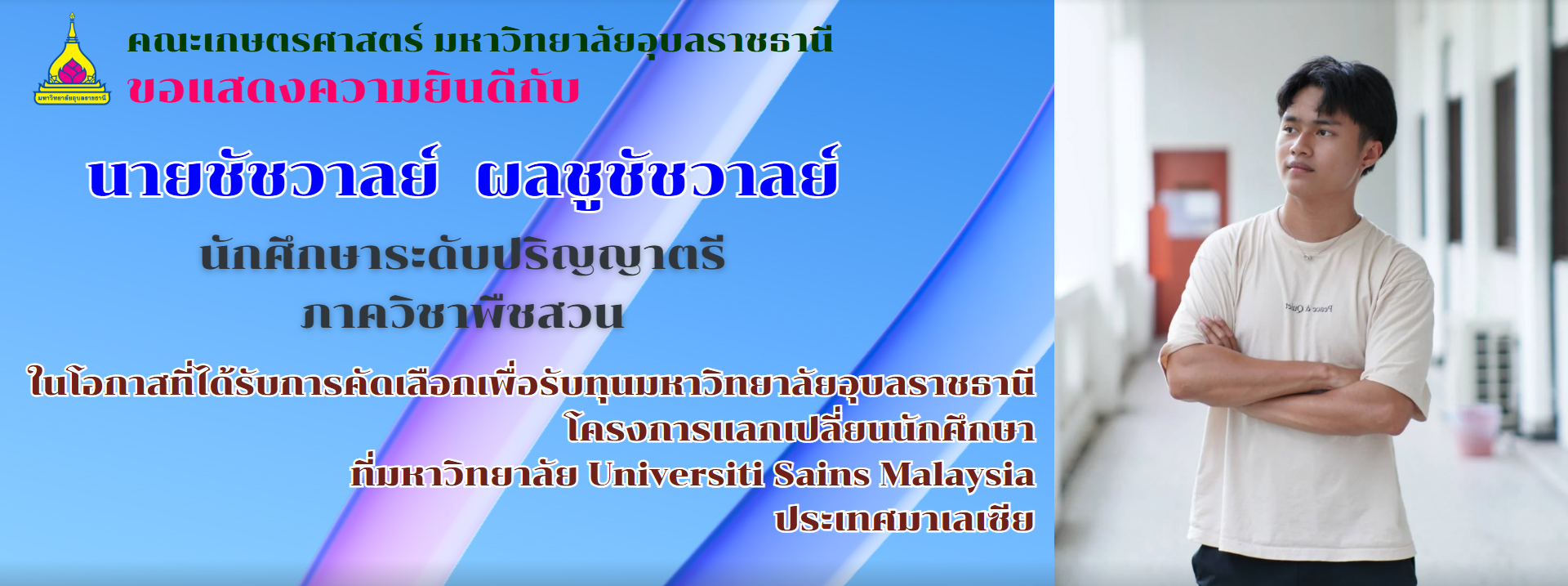 มหาวิทยาลัยอุบลราชธานี

คณะเกษตรศาสตร์ มหาวิทยาลัยอุบลราชธานี
ขอแสดงความยินดีกับ

นายชัชวาลย์ ผลชูชัชวาลย์

นักศึกษาระดับปริญญาตรี
ภาควิชาพืชสวน

ในโอกาสที่ได้รับการคัดเลือกเพื่อรับทุนมหาวิทยาลัยอุบลราชธานี
โครงการแลกเปลี่ยนนักศึกษา
ที่มหาวิทยาลัย Universiti Sains Malaysia
ประเทศมาเลเซีย

Peace & Quiet